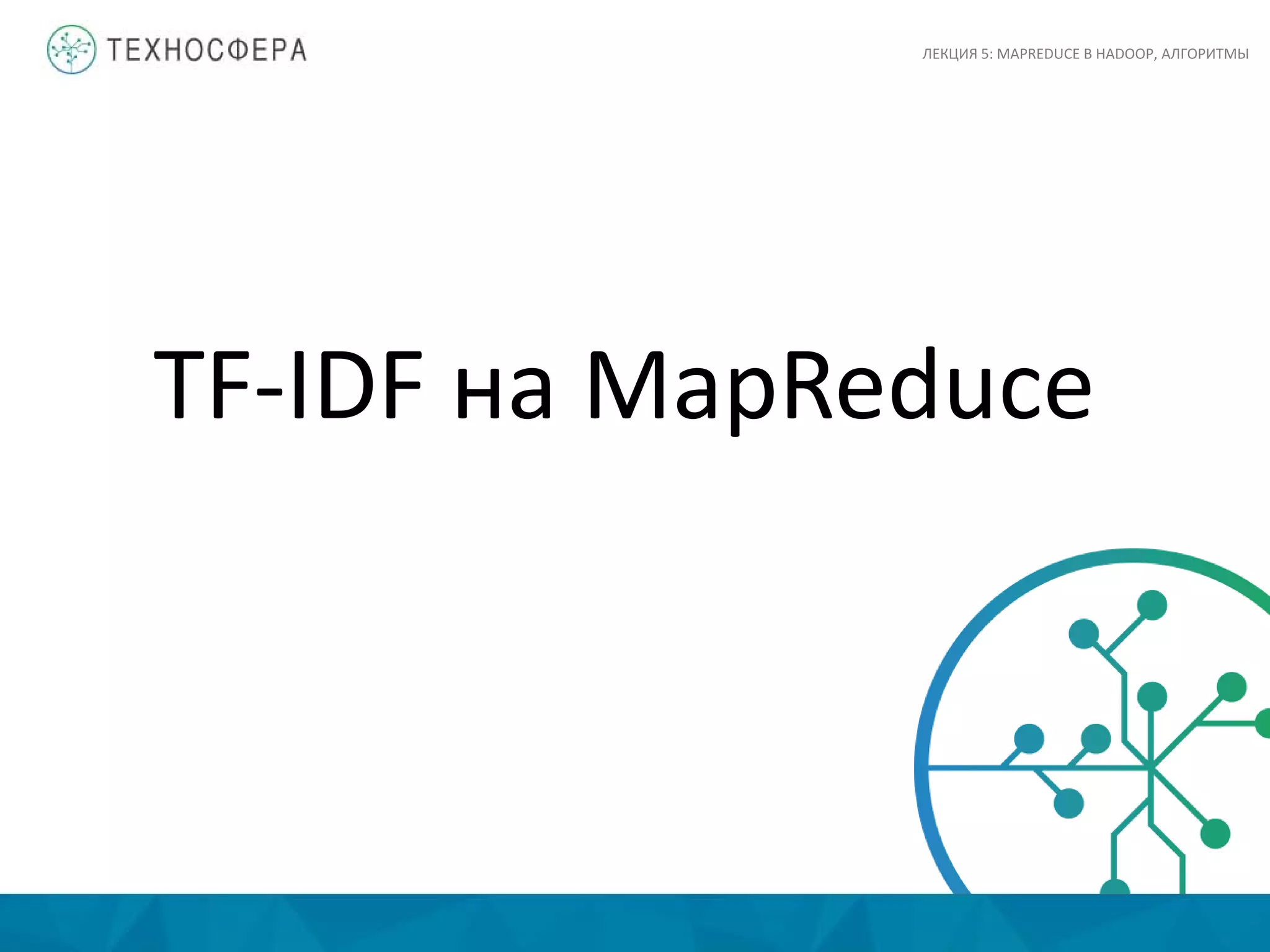 ТЕХНОСФЕРА

ЛЕКЦИЯ 5: MAPREDUCE В HADOOP, АЛГОРИТМЫ

TF-IDF на MapReduce